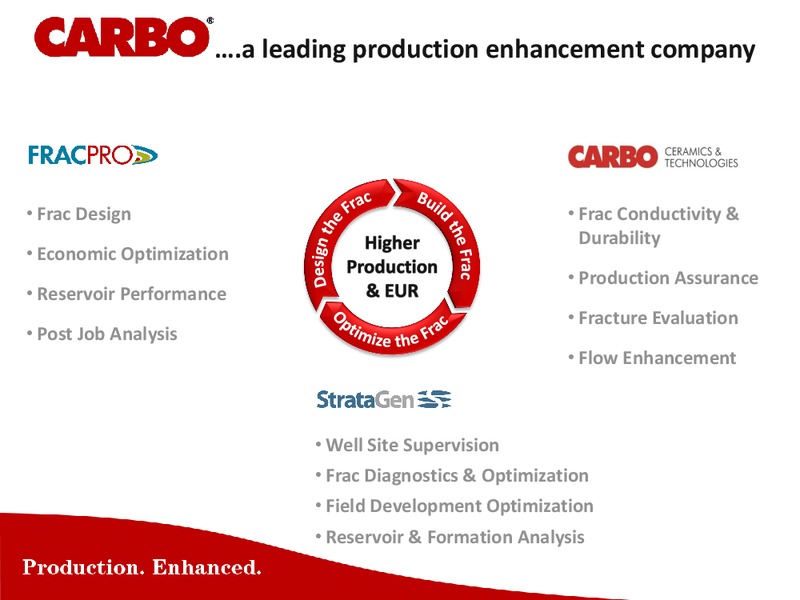 CARBO® ….a leading production enhancement company

FRACPRO

• Frac Design
• Economic Optimization
• Reservoir Performance
• Post Job Analysis

Design the Frac
Build the Frac
Optimize the Frac
Higher Production & EUR

CARBO CERAMICS & TECHNOLOGIES

• Frac Conductivity & Durability
• Production Assurance
• Fracture Evaluation
• Flow Enhancement

StrataGen

• Well Site Supervision
• Frac Diagnostics & Optimization
• Field Development Optimization
• Reservoir & Formation Analysis

Production. Enhanced.